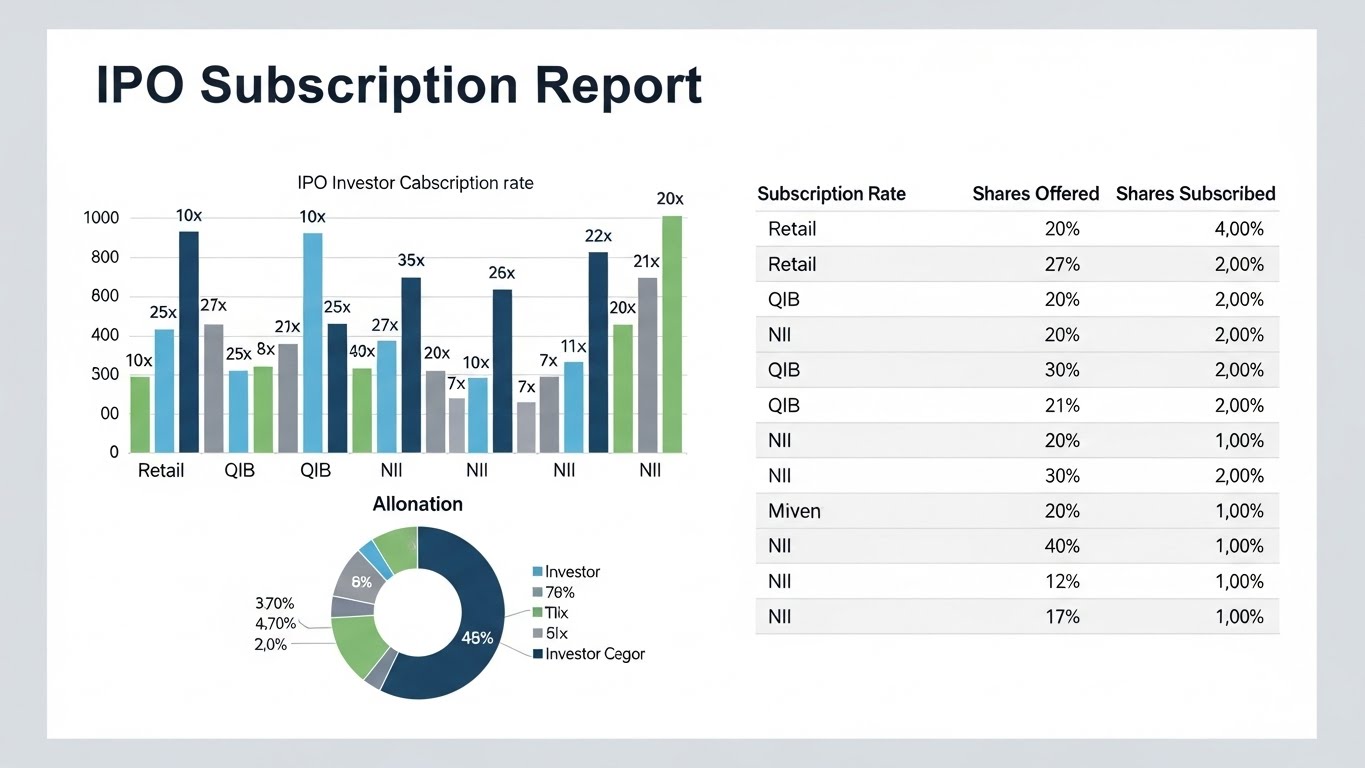 IPO Subscription Report

IPO Investor Cabscription rate

1000
800
600
400
500
00
0

10x
25x
10x
27x
25x
8x
21x
10x
25x
40x
27x
35x
20x
7x
10x
26x
7x
7x
11x
22x
20x
21x
20x

Retail QIB QIB NII NII NII NII

Allonation

3.70%
4,70%
2,0%
6%
46%

Investor
76%
Tlix
5lx
Investor Cegor

| Subscription Rate | Shares Offered | Shares Subscribed |
|---|---|---|
| Retail | 20% | 4,00% |
| Retail | 27% | 2,00% |
| QIB | 20% | 2,00% |
| NII | 20% | 2,00% |
| QIB | 30% | 2,00% |
| QIB | 21% | 2,00% |
| NII | 20% | 1,00% |
| NII | 30% | 2,00% |
| Miven | 20% | 1,00% |
| NII | 40% | 1,00% |
| NII | 12% | 1,00% |
| NII | 17% | 1,00% |